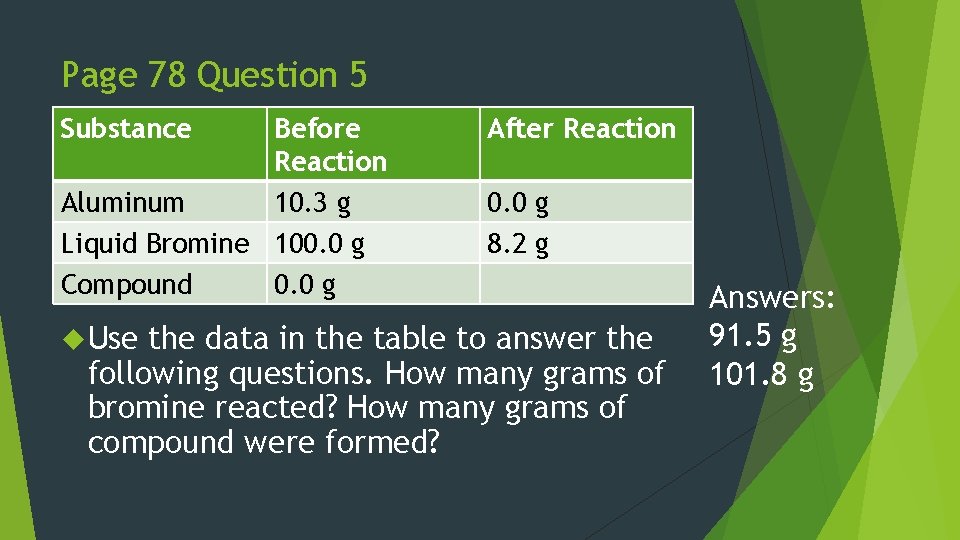 Page 78 Question 5

| Substance | Before Reaction | After Reaction |
|---|---|---|
| Aluminum | 10.3 g | 0.0 g |
| Liquid Bromine | 100.0 g | 8.2 g |
| Compound | 0.0 g | |

Use the data in the table to answer the following questions. How many grams of bromine reacted? How many grams of compound were formed?

Answers:
91.5 g
101.8 g